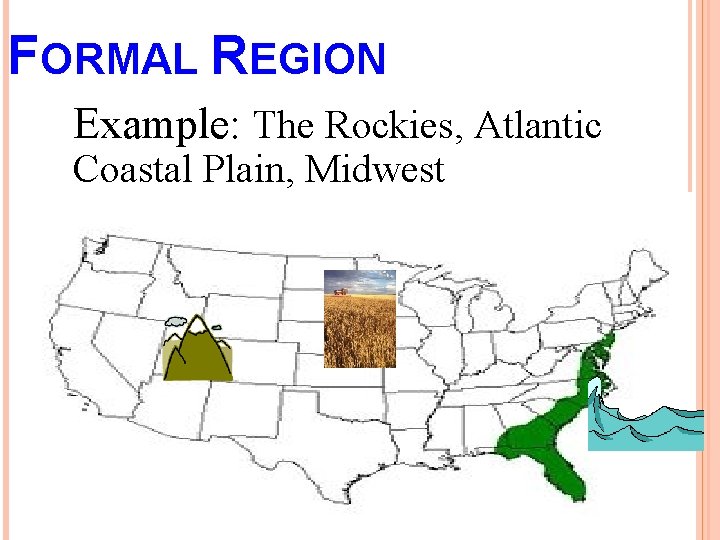 FORMAL REGION

Example: The Rockies, Atlantic Coastal Plain, Midwest